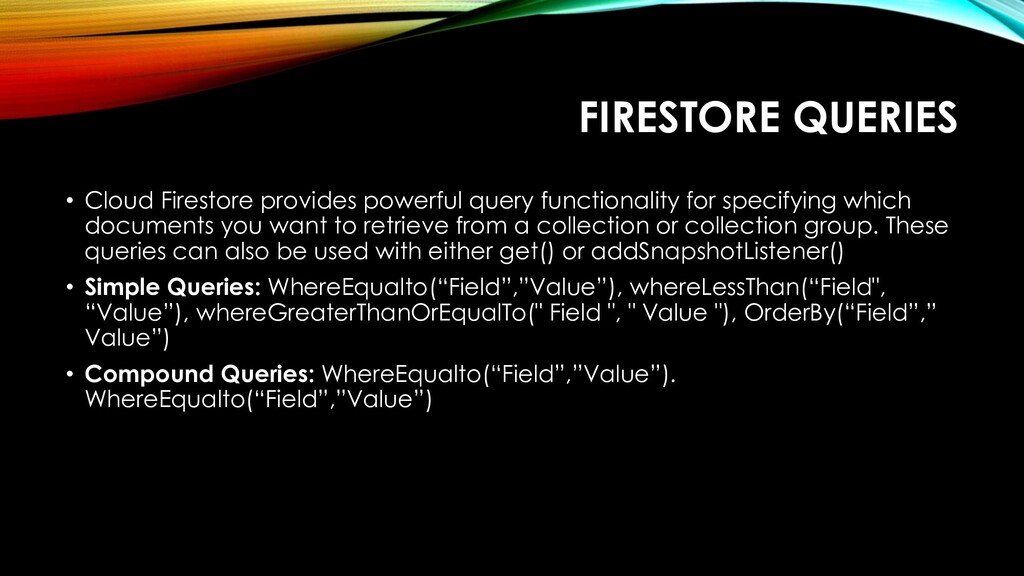 FIRESTORE QUERIES

• Cloud Firestore provides powerful query functionality for specifying which documents you want to retrieve from a collection or collection group. These queries can also be used with either get() or addSnapshotListener()

• **Simple Queries:** WhereEqualto(“Field”,”Value”), whereLessThan(“Field", “Value”), whereGreaterThanOrEqualTo(" Field ", " Value "), OrderBy(“Field”,” Value”)

• **Compound Queries:** WhereEqualto(“Field”,”Value”). WhereEqualto(“Field”,”Value”)